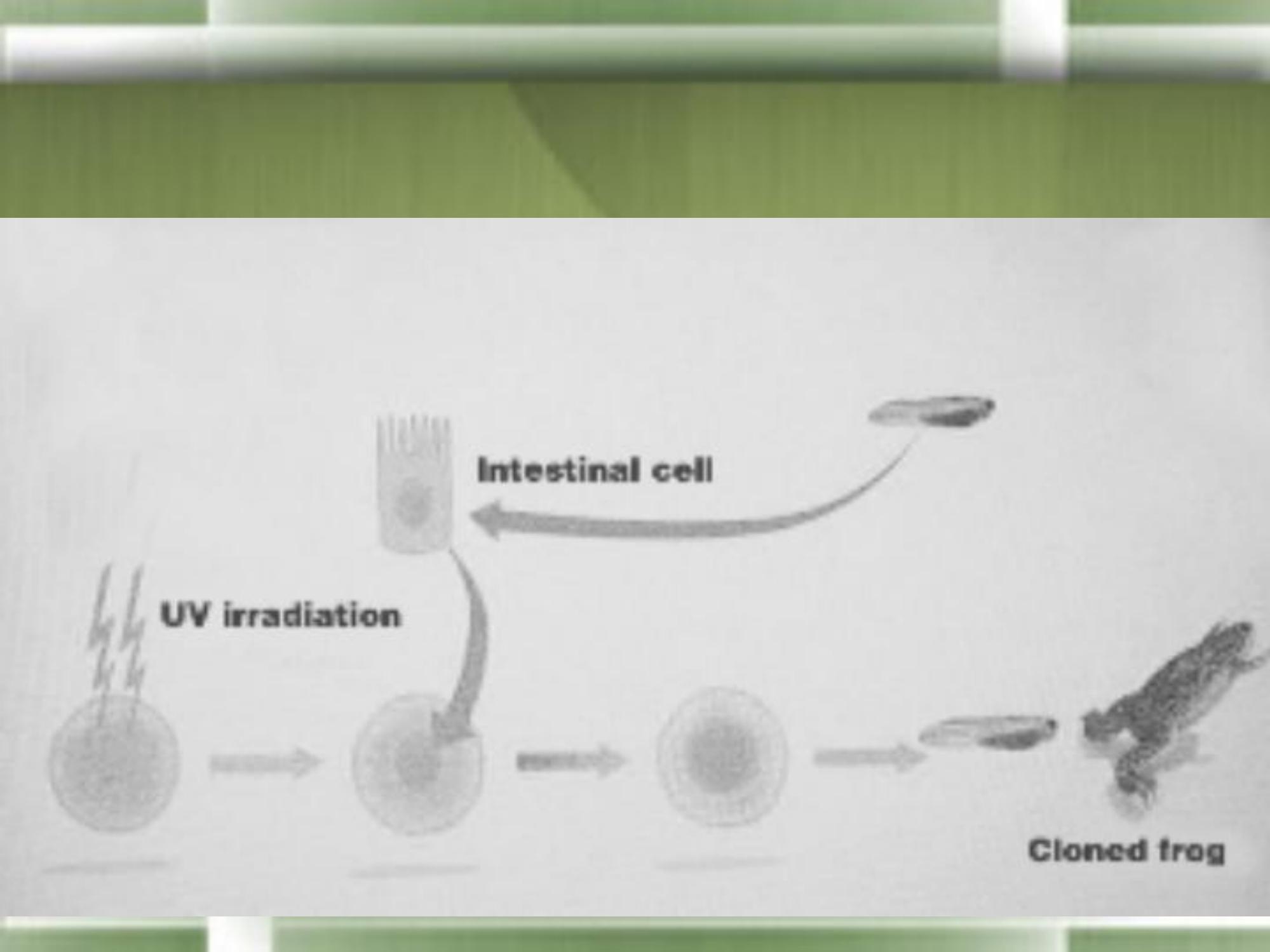 Intestinal cell

UV irradiation

Cloned frog